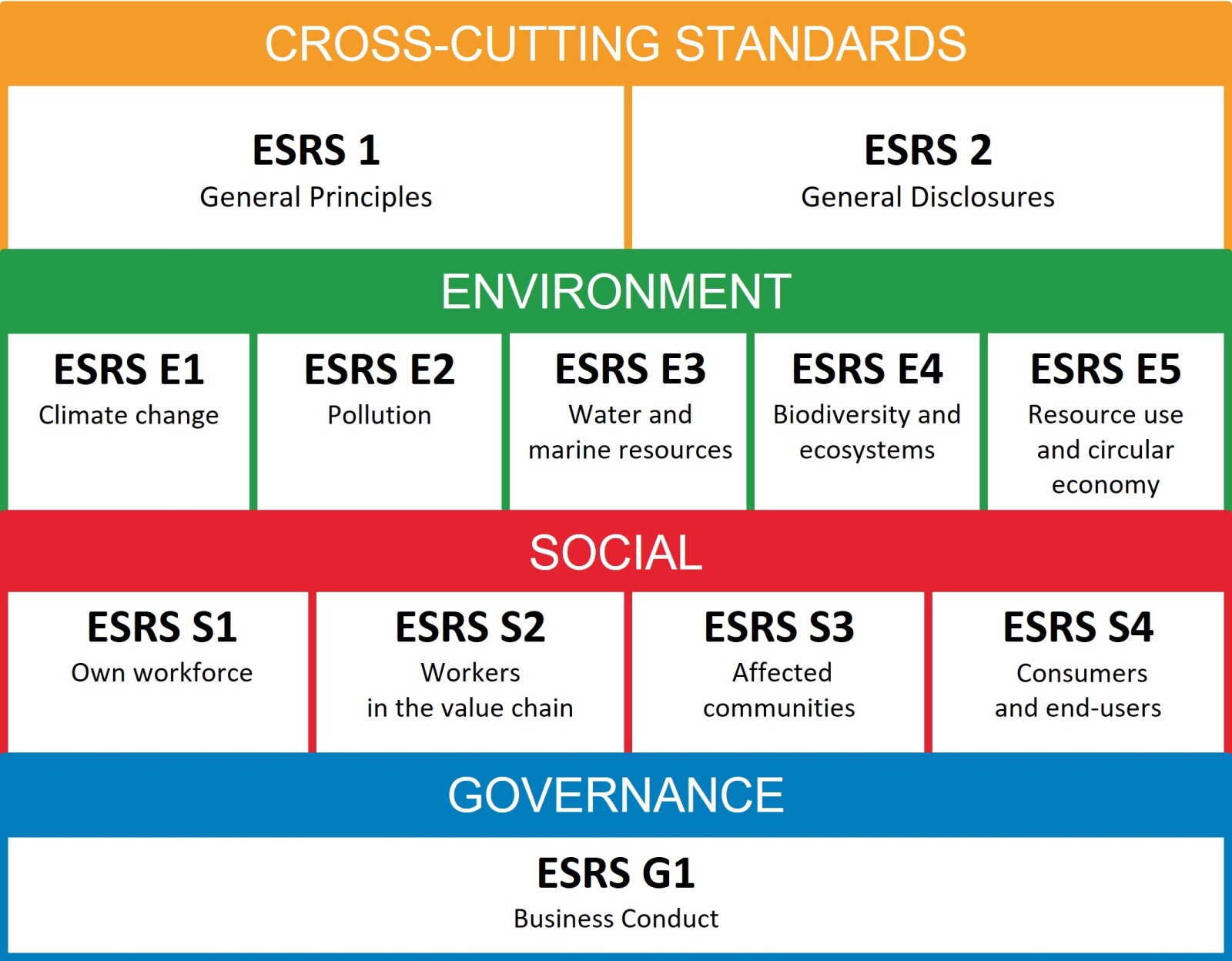 CROSS-CUTTING STANDARDS

ESRS 1
General Principles

ESRS 2
General Disclosures

ENVIRONMENT

ESRS E1
Climate change

ESRS E2
Pollution

ESRS E3
Water and marine resources

ESRS E4
Biodiversity and ecosystems

ESRS E5
Resource use and circular economy

SOCIAL

ESRS S1
Own workforce

ESRS S2
Workers in the value chain

ESRS S3
Affected communities

ESRS S4
Consumers and end-users

GOVERNANCE

ESRS G1
Business Conduct